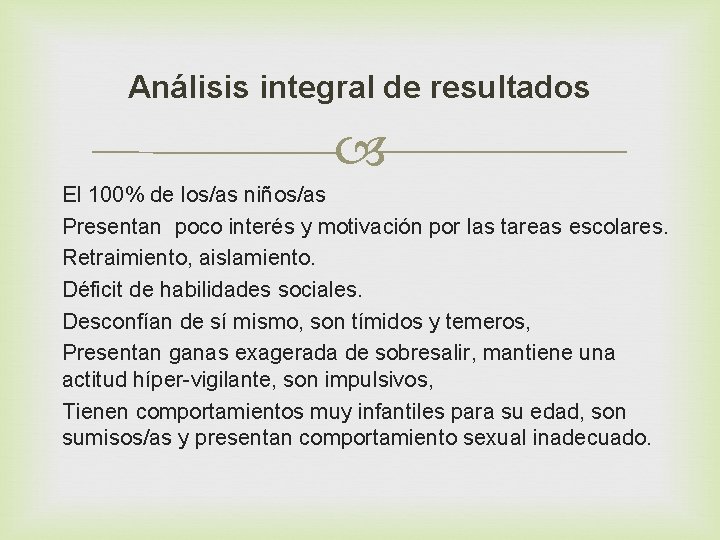 Análisis integral de resultados

El 100% de los/as niños/as

Presentan  poco interés y motivación por las tareas escolares.

Retraimiento, aislamiento.

Déficit de habilidades sociales.

Desconfían de sí mismo, son tímidos y temeros,

Presentan ganas exagerada de sobresalir, mantiene una actitud híper-vigilante, son impulsivos,

Tienen comportamientos muy infantiles para su edad, son sumisos/as y presentan comportamiento sexual inadecuado.